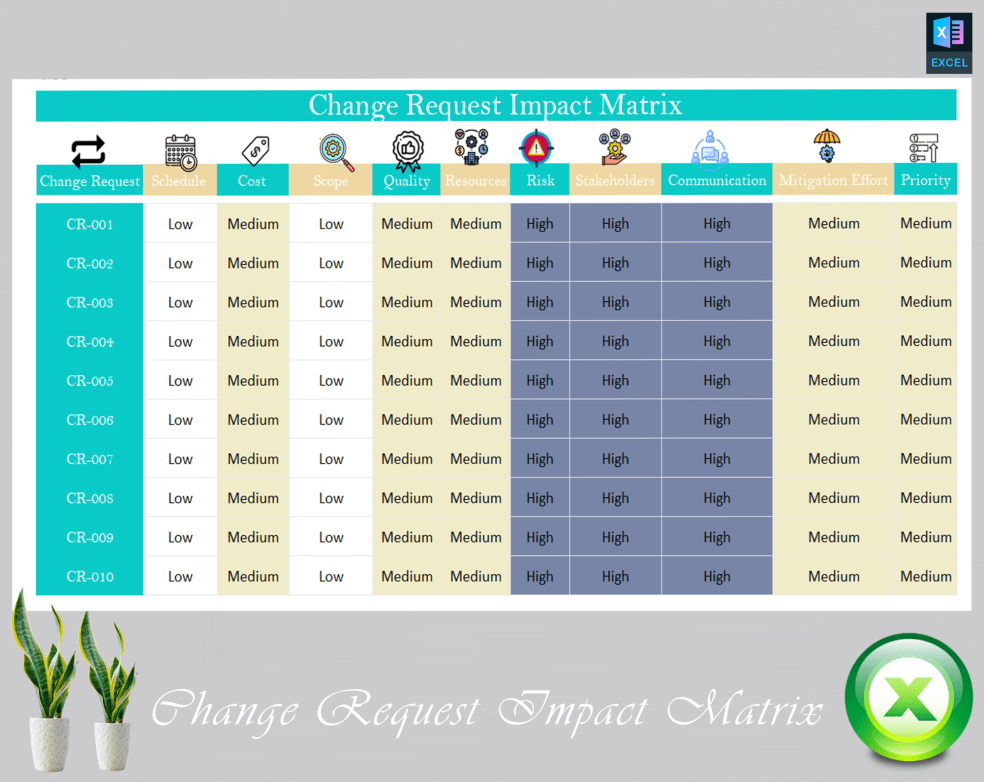 EXCEL

Change Request Impact Matrix

| Change Request | Schedule | Cost | Scope | Quality | Resources | Risk | Stakeholders | Communication | Mitigation Effort | Priority |
|---|---|---|---|---|---|---|---|---|---|---|
| CR-001 | Low | Medium | Low | Medium | Medium | High | High | High | Medium | Medium |
| CR-002 | Low | Medium | Low | Medium | Medium | High | High | High | Medium | Medium |
| CR-003 | Low | Medium | Low | Medium | Medium | High | High | High | Medium | Medium |
| CR-004 | Low | Medium | Low | Medium | Medium | High | High | High | Medium | Medium |
| CR-005 | Low | Medium | Low | Medium | Medium | High | High | High | Medium | Medium |
| CR-006 | Low | Medium | Low | Medium | Medium | High | High | High | Medium | Medium |
| CR-007 | Low | Medium | Low | Medium | Medium | High | High | High | Medium | Medium |
| CR-008 | Low | Medium | Low | Medium | Medium | High | High | High | Medium | Medium |
| CR-009 | Low | Medium | Low | Medium | Medium | High | High | High | Medium | Medium |
| CR-010 | Low | Medium | Low | Medium | Medium | High | High | High | Medium | Medium |

Change Request Impact Matrix